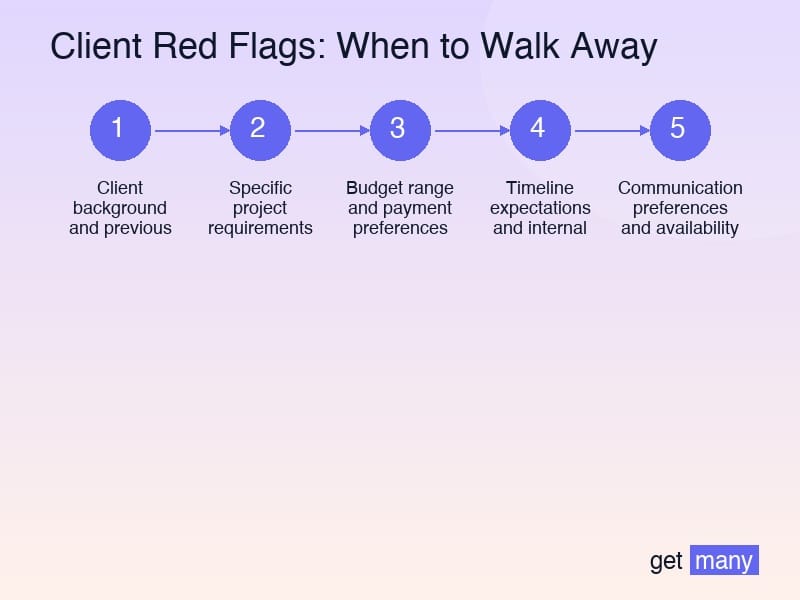 Client Red Flags: When to Walk Away

1

Client background and previous

2

Specific project requirements

3

Budget range and payment preferences

4

Timeline expectations and internal

5

Communication preferences and availability

get many